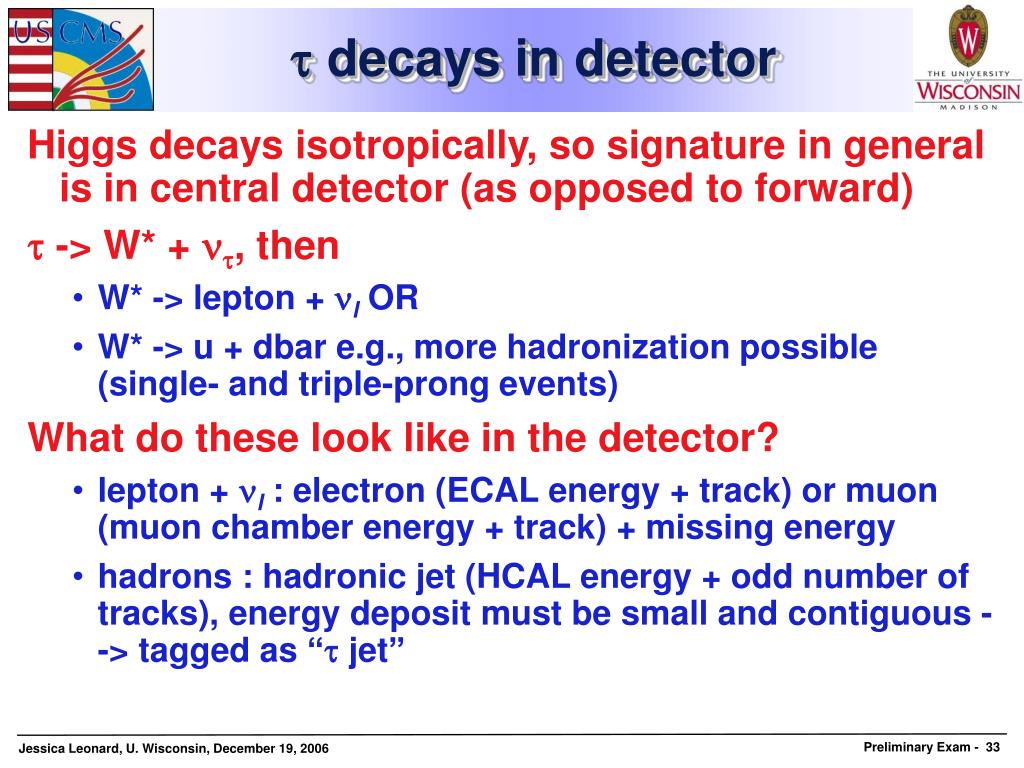 US CMS

$\tau$ decays in detector

THE UNIVERSITY of WISCONSIN MADISON

Higgs decays isotropically, so signature in general is in central detector (as opposed to forward)

$\tau$ -> W* + $\nu_\tau$, then

• W* -> lepton + $\nu_l$ OR

• W* -> u + dbar e.g., more hadronization possible (single- and triple-prong events)

What do these look like in the detector?

• lepton + $\nu_l$ : electron (ECAL energy + track) or muon (muon chamber energy + track) + missing energy

• hadrons : hadronic jet (HCAL energy + odd number of tracks), energy deposit must be small and contiguous --> tagged as “$\tau$ jet”

Jessica Leonard, U. Wisconsin, December 19, 2006

Preliminary Exam - 33